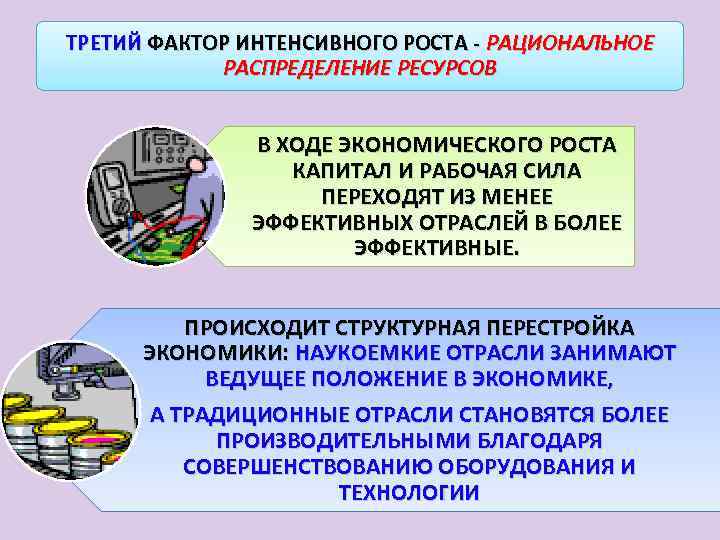 ТРЕТИЙ ФАКТОР ИНТЕНСИВНОГО РОСТА - РАЦИОНАЛЬНОЕ РАСПРЕДЕЛЕНИЕ РЕСУРСОВ

В ХОДЕ ЭКОНОМИЧЕСКОГО РОСТА КАПИТАЛ И РАБОЧАЯ СИЛА ПЕРЕХОДЯТ ИЗ МЕНЕЕ ЭФФЕКТИВНЫХ ОТРАСЛЕЙ В БОЛЕЕ ЭФФЕКТИВНЫЕ.

ПРОИСХОДИТ СТРУКТУРНАЯ ПЕРЕСТРОЙКА ЭКОНОМИКИ: НАУКОЕМКИЕ ОТРАСЛИ ЗАНИМАЮТ ВЕДУЩЕЕ ПОЛОЖЕНИЕ В ЭКОНОМИКЕ,

А ТРАДИЦИОННЫЕ ОТРАСЛИ СТАНОВЯТСЯ БОЛЕЕ ПРОИЗВОДИТЕЛЬНЫМИ БЛАГОДАРЯ СОВЕРШЕНСТВОВАНИЮ ОБОРУДОВАНИЯ И ТЕХНОЛОГИИ